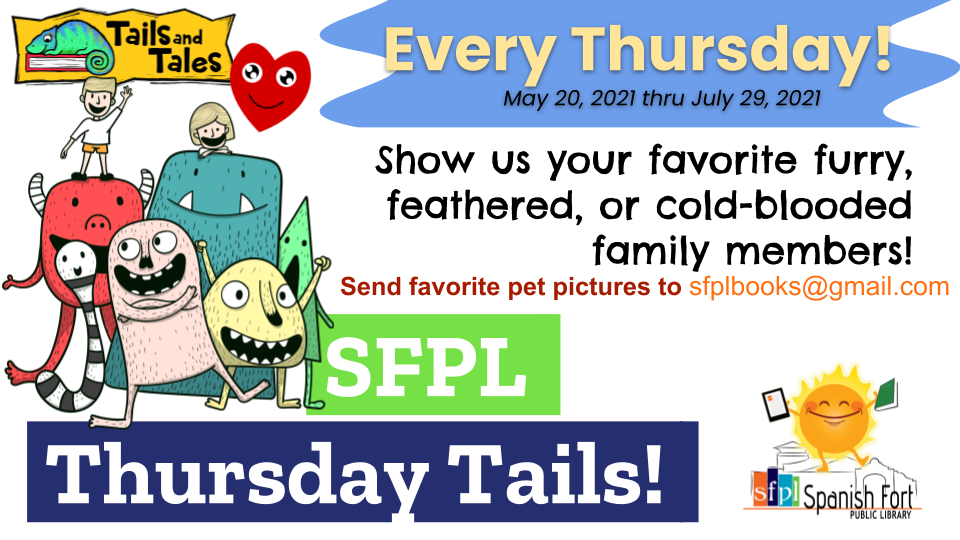 Tails and Tales

Every Thursday!

May 20, 2021 thru July 29, 2021

Show us your favorite furry, feathered, or cold-blooded family members!

Send favorite pet pictures to sfplbooks@gmail.com

SFPL

Thursday Tails!

sfpl Spanish Fort PUBLIC LIBRARY